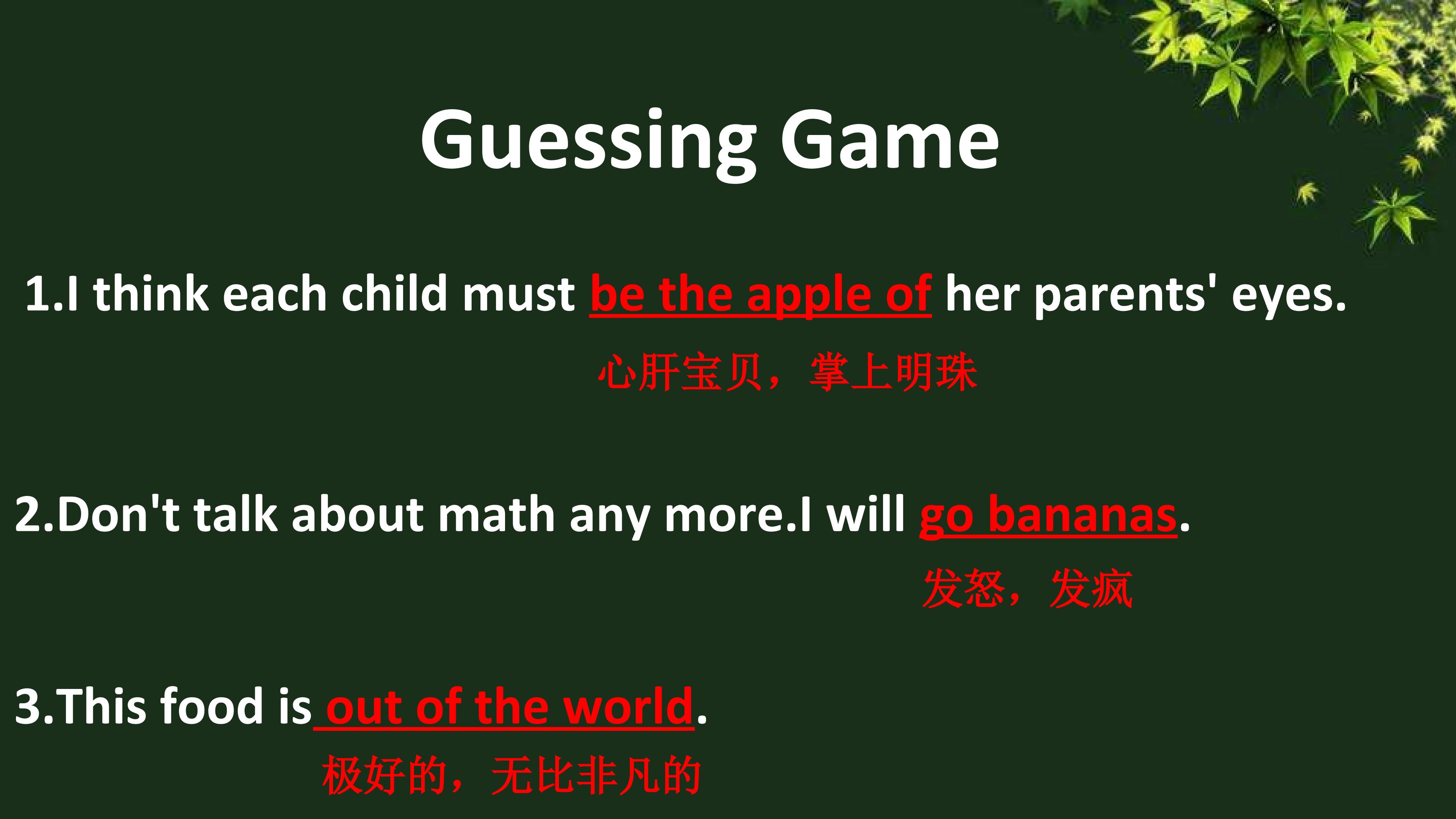 Guessing Game

1.I think each child must be the apple of her parents' eyes.

心肝宝贝，掌上明珠

2.Don't talk about math any more.I will go bananas.

发怒，发疯

3.This food is out of the world.

极好的，无比非凡的